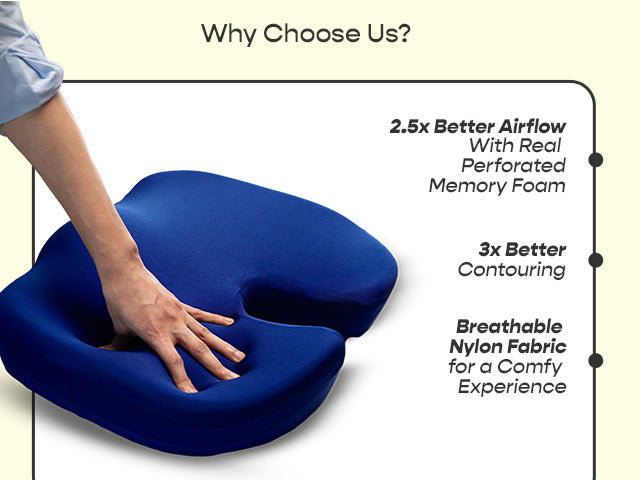 Why Choose Us?

2.5x Better Airflow With Real Perforated Memory Foam

3x Better Contouring

Breathable Nylon Fabric for a Comfy Experience